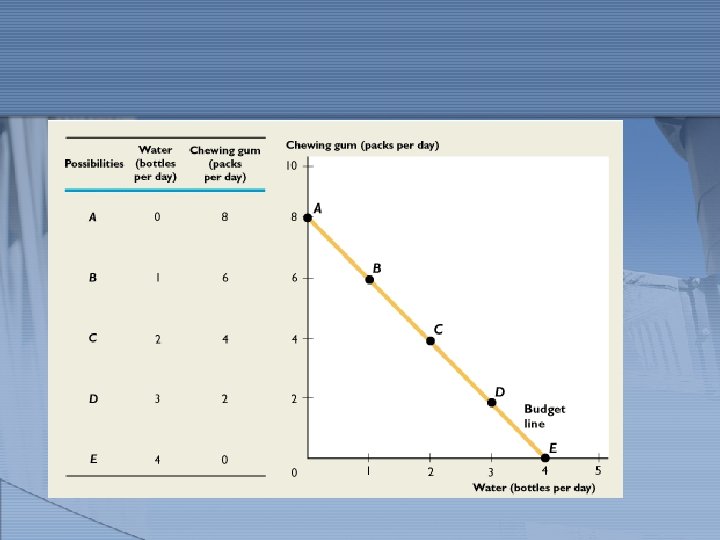 | Possibilities | Water (bottles per day) | Chewing gum (packs per day) |
|---|---|---|
| A | 0 | 8 |
| B | 1 | 6 |
| C | 2 | 4 |
| D | 3 | 2 |
| E | 4 | 0 |

Chewing gum (packs per day)

10
8
6
4
2
0

A
B
C
D
E

Budget line

1 2 3 4 5

Water (bottles per day)